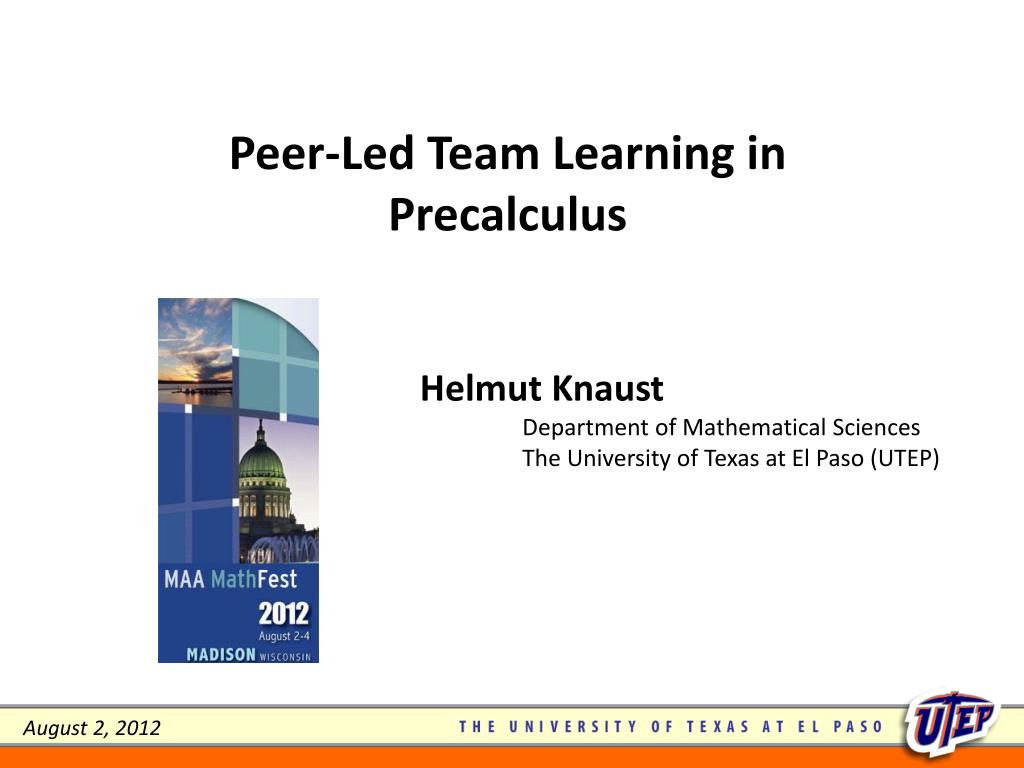 Peer-Led Team Learning in Precalculus

MAA MathFest
2012
August 2-4
MADISON WISCONSIN

Helmut Knaust
Department of Mathematical Sciences
The University of Texas at El Paso (UTEP)

August 2, 2012
THE UNIVERSITY OF TEXAS AT EL PASO
UTEP